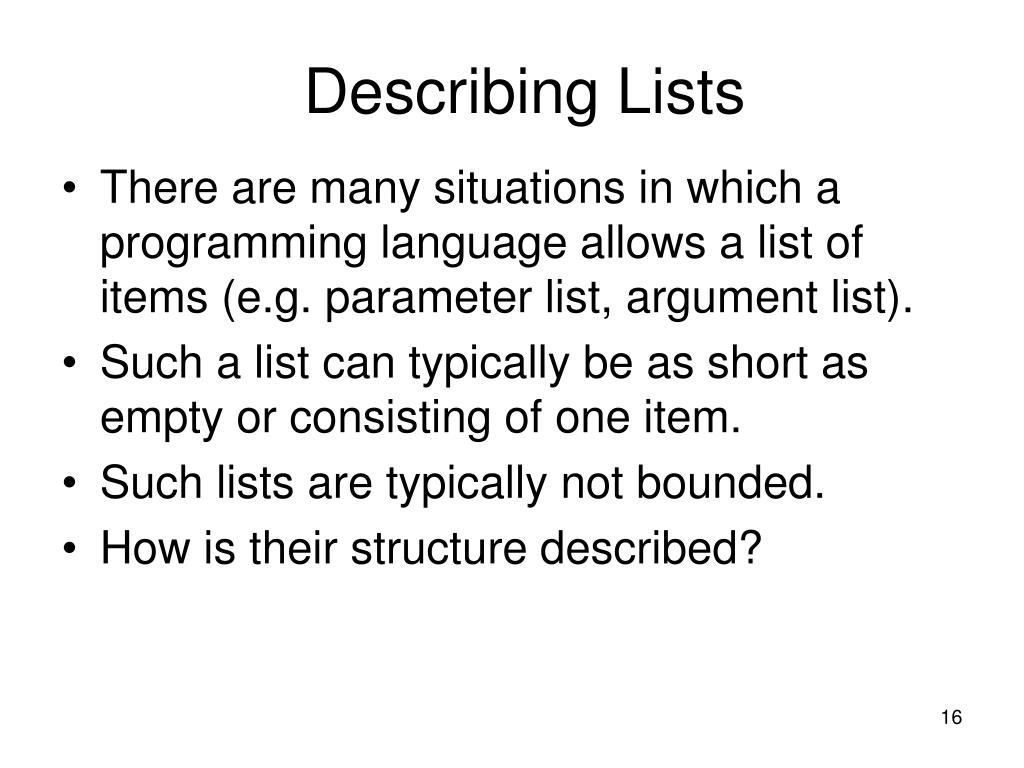 Describing Lists

• There are many situations in which a programming language allows a list of items (e.g. parameter list, argument list).
• Such a list can typically be as short as empty or consisting of one item.
• Such lists are typically not bounded.
• How is their structure described?

16